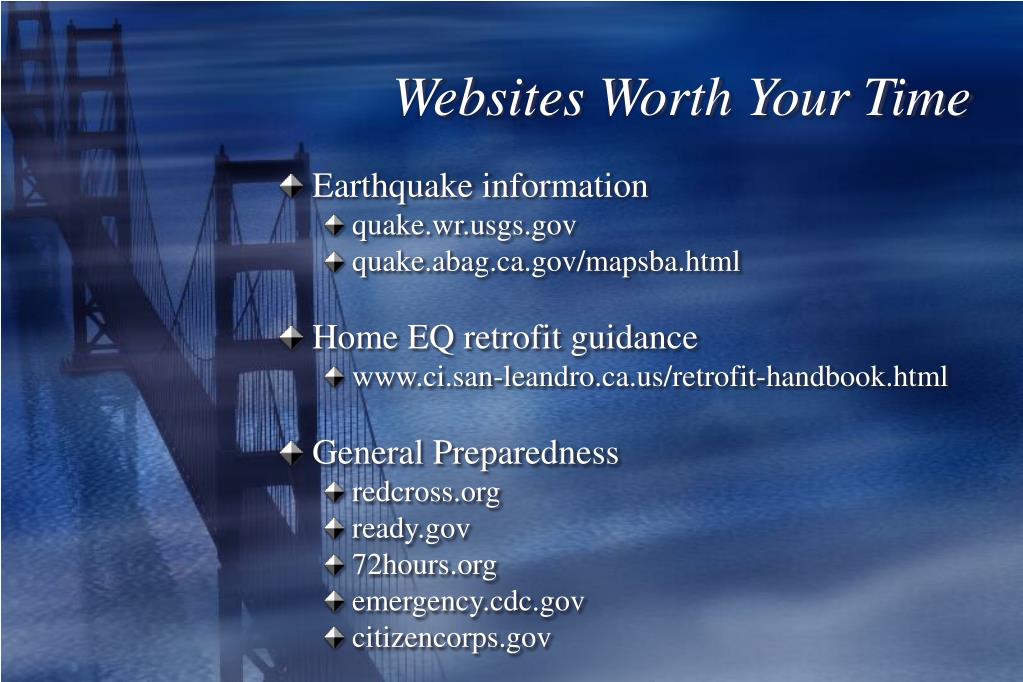 Websites Worth Your Time

Earthquake information
quake.wr.usgs.gov
quake.abag.ca.gov/mapsba.html

Home EQ retrofit guidance
www.ci.san-leandro.ca.us/retrofit-handbook.html

General Preparedness
redcross.org
ready.gov
72hours.org
emergency.cdc.gov
citizencorps.gov